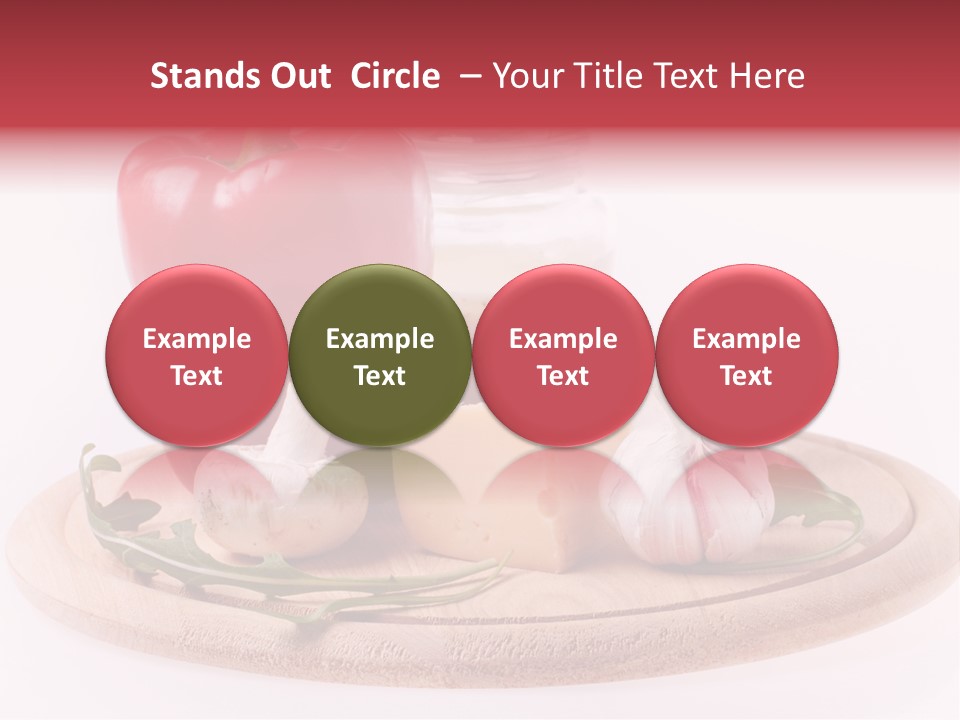 Stands Out Circle – Your Title Text Here

Example Text

Example Text

Example Text

Example Text